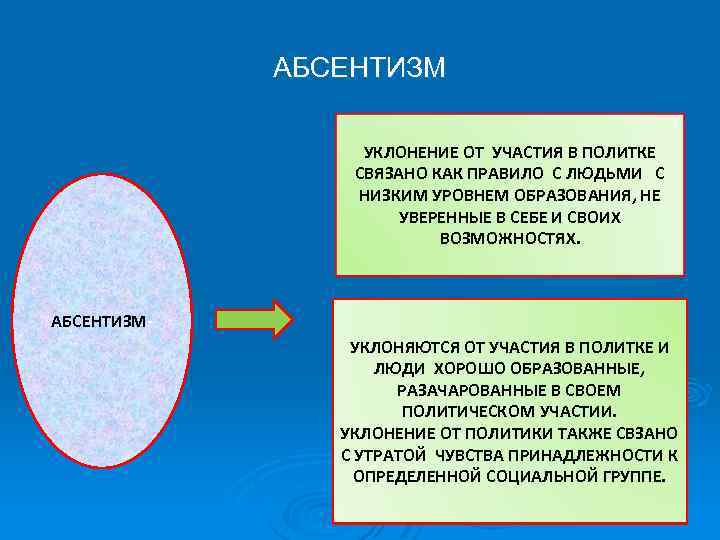 АБСЕНТИЗМ

АБСЕНТИЗМ

УКЛОНЕНИЕ ОТ УЧАСТИЯ В ПОЛИТКЕ СВЯЗАНО КАК ПРАВИЛО С ЛЮДЬМИ С НИЗКИМ УРОВНЕМ ОБРАЗОВАНИЯ, НЕ УВЕРЕННЫЕ В СЕБЕ И СВОИХ ВОЗМОЖНОСТЯХ.

УКЛОНЯЮТСЯ ОТ УЧАСТИЯ В ПОЛИТКЕ И ЛЮДИ ХОРОШО ОБРАЗОВАННЫЕ, РАЗАЧАРОВАННЫЕ В СВОЕМ ПОЛИТИЧЕСКОМ УЧАСТИИ.
УКЛОНЕНИЕ ОТ ПОЛИТИКИ ТАКЖЕ СВЗАНО С УТРАТОЙ ЧУВСТВА ПРИНАДЛЕЖНОСТИ К ОПРЕДЕЛЕННОЙ СОЦИАЛЬНОЙ ГРУППЕ.